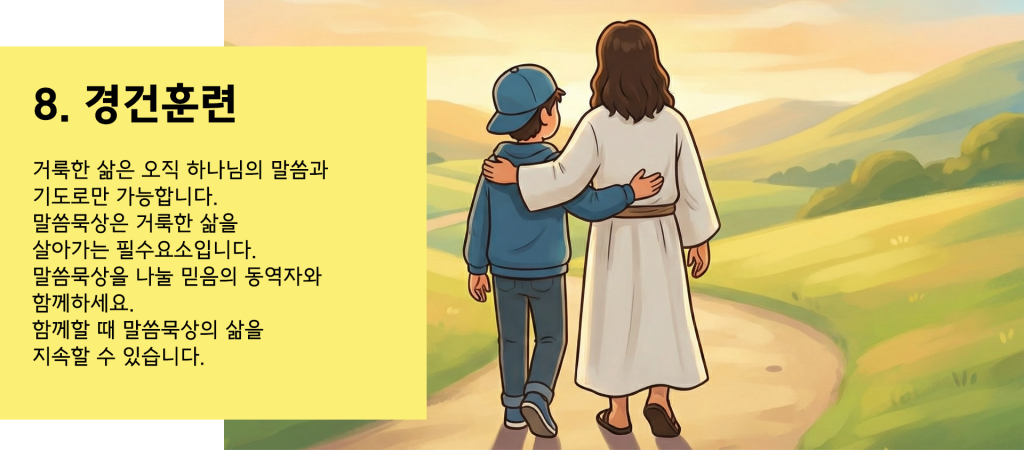 8. 경건훈련

거룩한 삶은 오직 하나님의 말씀과 기도로만 가능합니다.
말씀묵상은 거룩한 삶을 살아가는 필수요소입니다.
말씀묵상을 나눌 믿음의 동역자와 함께하세요.
함께할 때 말씀묵상의 삶을 지속할 수 있습니다.